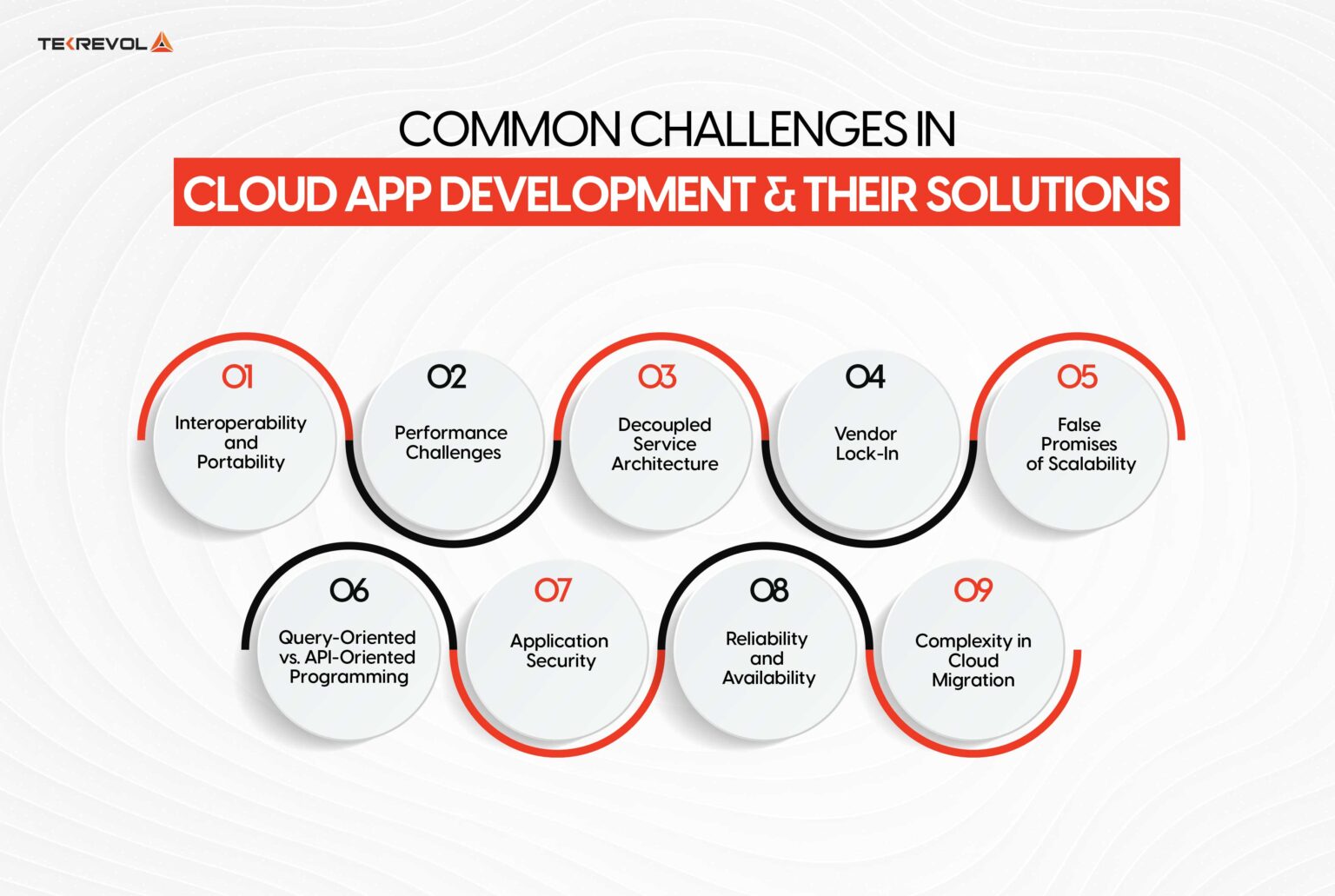 TEKREVOL

COMMON CHALLENGES IN
CLOUD APP DEVELOPMENT & THEIR SOLUTIONS

01
Interoperability and Portability

02
Performance Challenges

03
Decoupled Service Architecture

04
Vendor Lock-In

05
False Promises of Scalability

06
Query-Oriented vs. API-Oriented Programming

07
Application Security

08
Reliability and Availability

09
Complexity in Cloud Migration